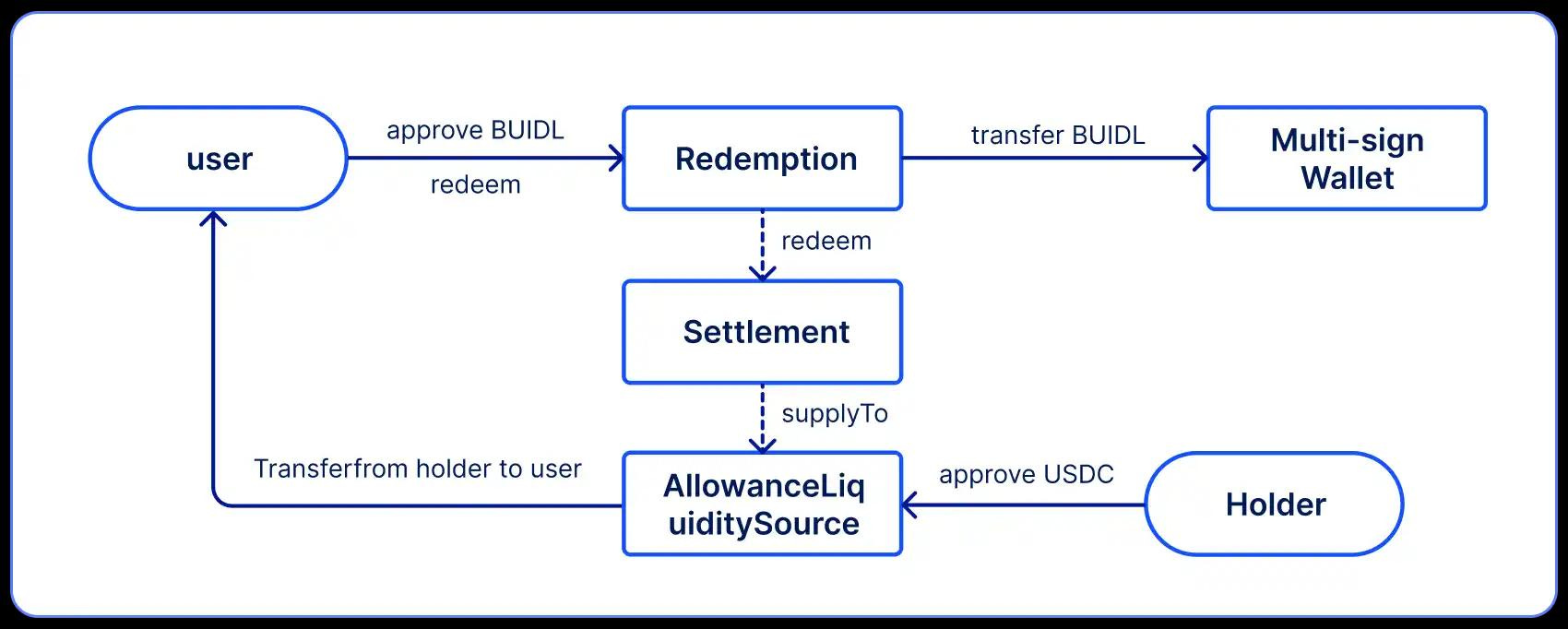 user

approve BUIDL

redeem

Redemption

transfer BUIDL

Multi-sign Wallet

redeem

Settlement

supplyTo

Transferfrom holder to user

AllowanceLiquiditySource

approve USDC

Holder